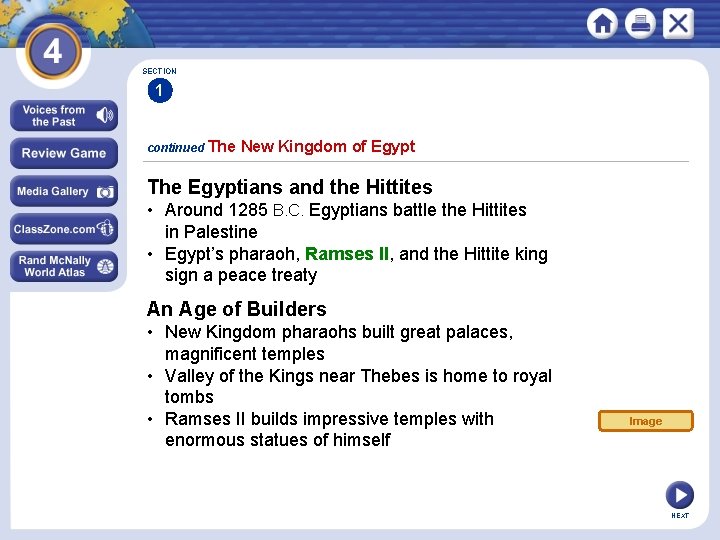 4

Voices from the Past

Review Game

Media Gallery

ClassZone.com

Rand McNally World Atlas

SECTION 1

continued The New Kingdom of Egypt

The Egyptians and the Hittites

• Around 1285 B.C. Egyptians battle the Hittites in Palestine

• Egypt's pharaoh, Ramses II, and the Hittite king sign a peace treaty

An Age of Builders

• New Kingdom pharaohs built great palaces, magnificent temples

• Valley of the Kings near Thebes is home to royal tombs

• Ramses II builds impressive temples with enormous statues of himself

Image

NEXT